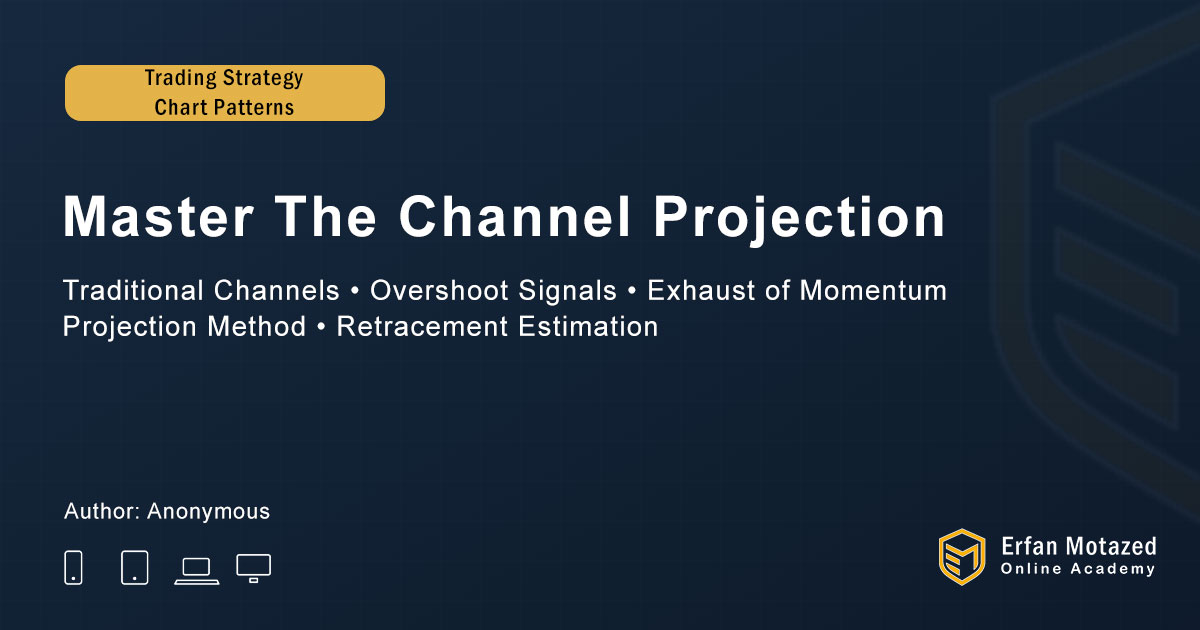 Trading Strategy
Chart Patterns

Master The Channel Projection

Traditional Channels • Overshoot Signals • Exhaust of Momentum
Projection Method • Retracement Estimation

Author: Anonymous

Erfan Motazed
Online Academy